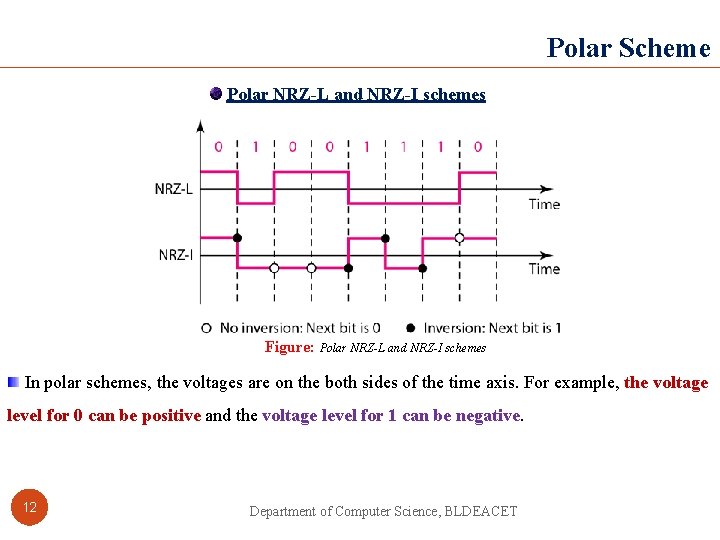 Polar Scheme

Polar NRZ-L and NRZ-I schemes

0 1 0 0 1 1 1 0

NRZ-L

Time

NRZ-I

Time

No inversion: Next bit is 0 Inversion: Next bit is 1

Figure: Polar NRZ-L and NRZ-I schemes

In polar schemes, the voltages are on the both sides of the time axis. For example, the voltage level for 0 can be positive and the voltage level for 1 can be negative.

12

Department of Computer Science, BLDEACET